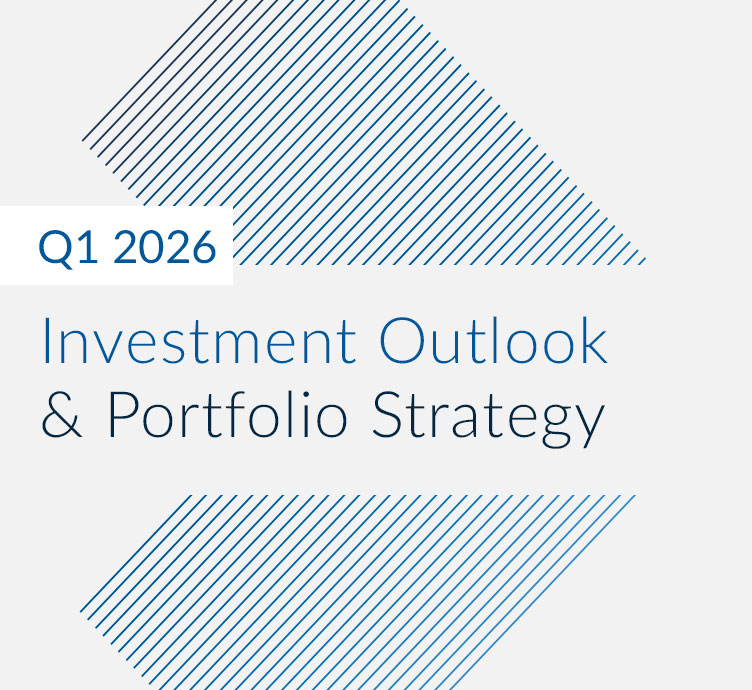 Q1 2026

Investment Outlook & Portfolio Strategy